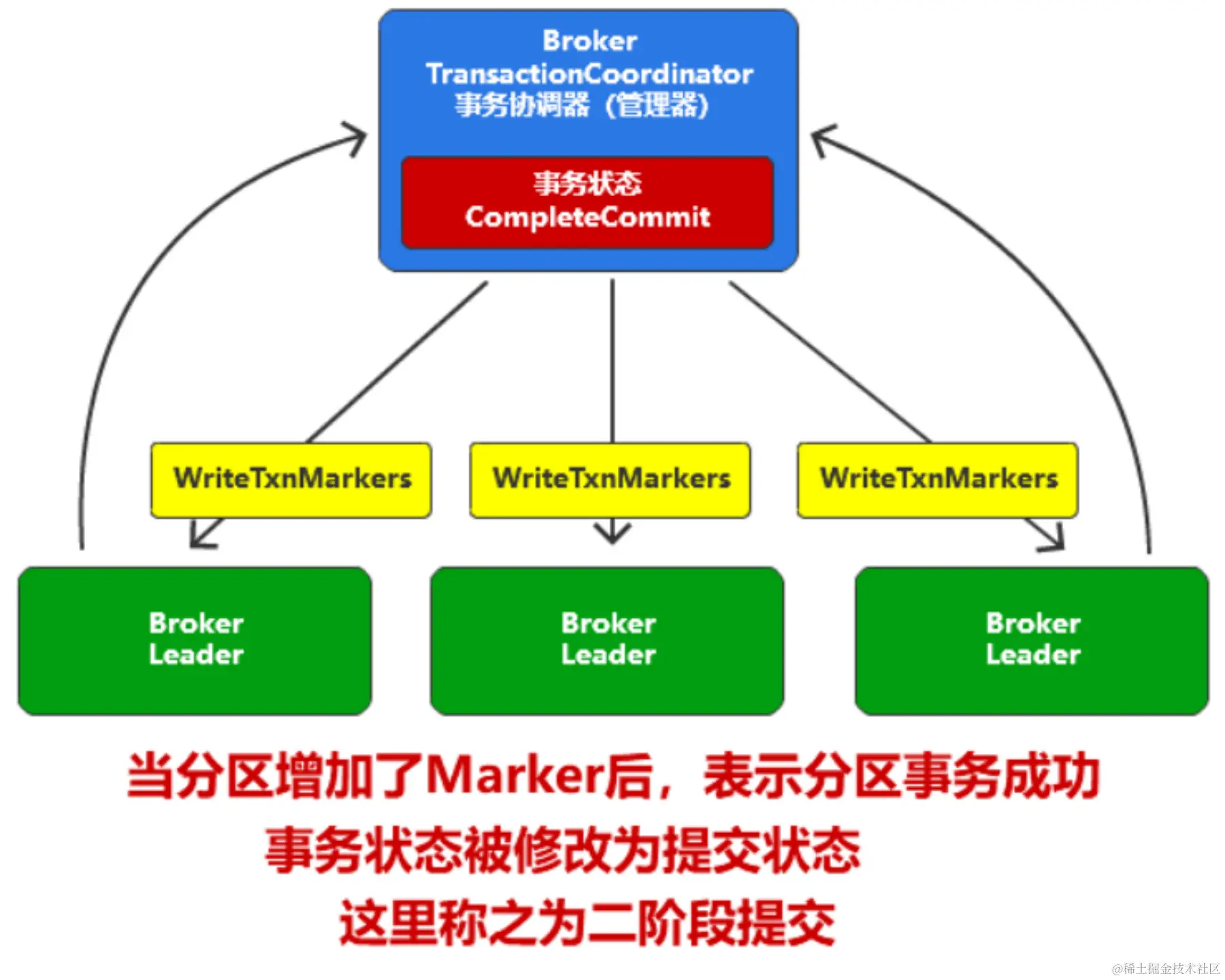 Broker
TransactionCoordinator
事务协调器（管理器）

事务状态
CompleteCommit

WriteTxnMarkers

WriteTxnMarkers

WriteTxnMarkers

Broker
Leader

Broker
Leader

Broker
Leader

当分区增加了Marker后，表示分区事务成功
事务状态被修改为提交状态
这里称之为二阶段提交

@稀土掘金技术社区